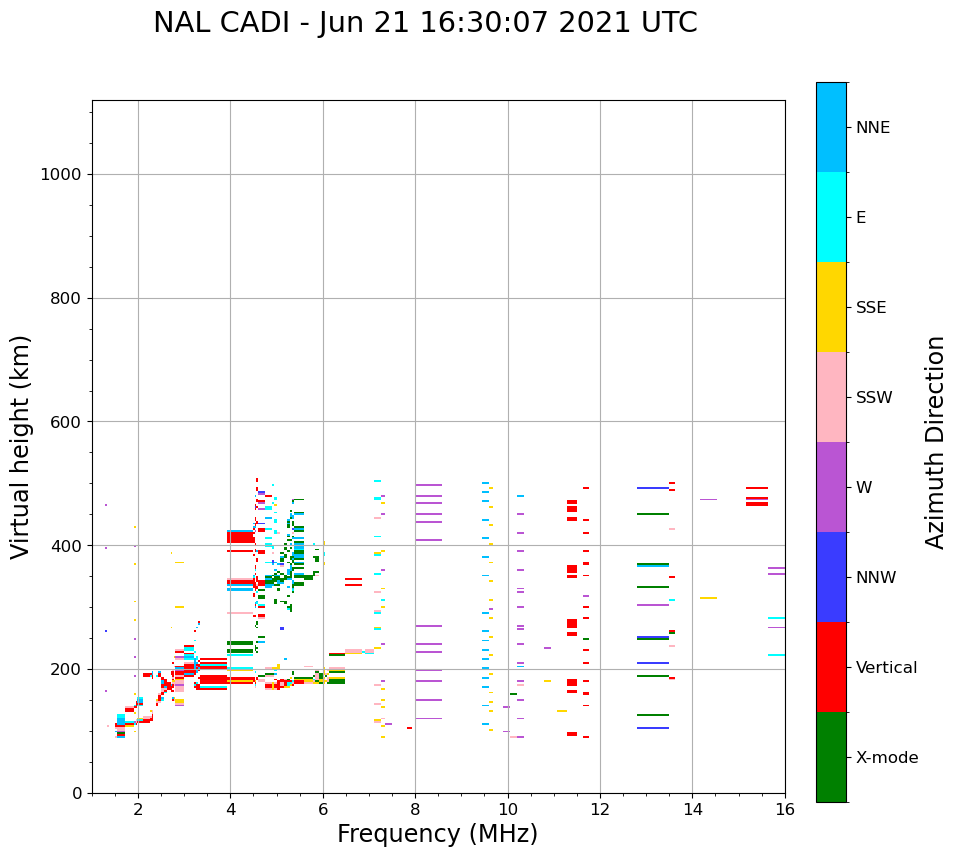 NAL CADI - Jun 21 16:30:07 2021 UTC

Virtual height (km)

1000
800
600
400
200
0

2
4
6
8
10
12
14
16

Frequency (MHz)

NNE
E
SSE
SSW
W
NNW
Vertical
X-mode

Azimuth Direction